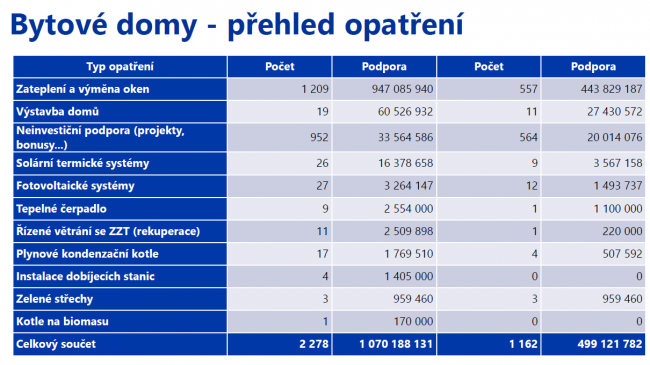 Bytové domy - přehled opatření

| Typ opatření | Počet | Podpora | Počet | Podpora |
|---|---|---|---|---|
| Zateplení a výměna oken | 1 209 | 947 085 940 | 557 | 443 829 187 |
| Výstavba domů | 19 | 60 526 932 | 11 | 27 430 572 |
| Neinvestiční podpora (projekty, bonusy...) | 952 | 33 564 586 | 564 | 20 014 076 |
| Solární termické systémy | 26 | 16 378 658 | 9 | 3 567 158 |
| Fotovoltaické systémy | 27 | 3 264 147 | 12 | 1 493 737 |
| Tepelné čerpadlo | 9 | 2 554 000 | 1 | 1 100 000 |
| Řízené větrání se ZZT (rekuperace) | 11 | 2 509 898 | 1 | 220 000 |
| Plynové kondenzační kotle | 17 | 1 769 510 | 4 | 507 592 |
| Instalace dobíjecích stanic | 4 | 1 405 000 | 0 | 0 |
| Zelené střechy | 3 | 959 460 | 3 | 959 460 |
| Kotle na biomasu | 1 | 170 000 | 0 | 0 |
| Celkový součet | 2 278 | 1 070 188 131 | 1 162 | 499 121 782 |